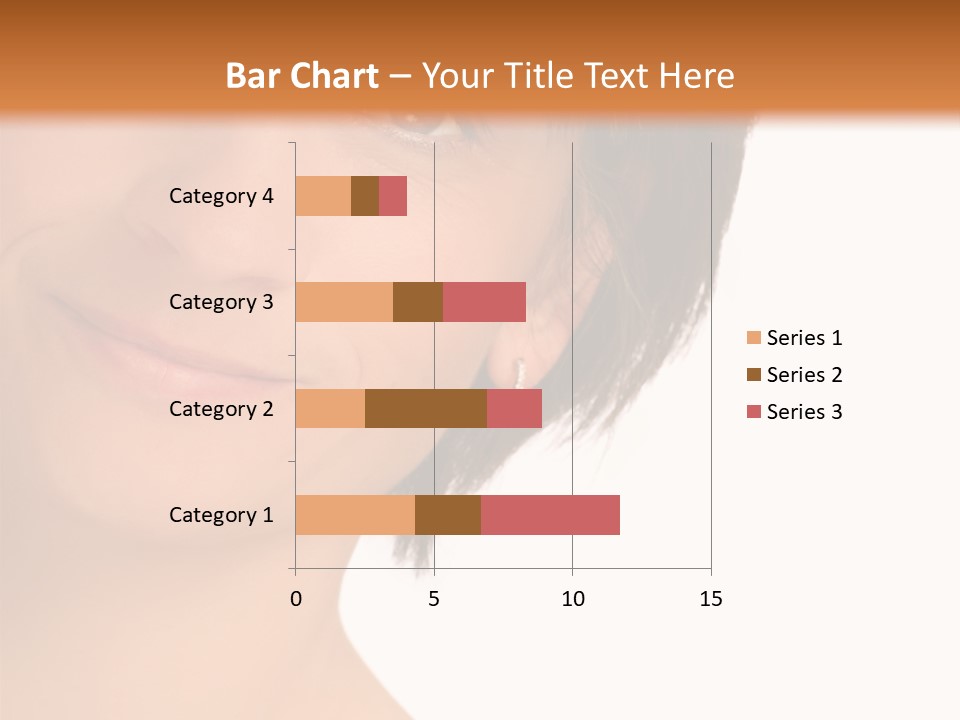 Bar Chart – Your Title Text Here

Category 4
Category 3
Category 2
Category 1

0
5
10
15

Series 1
Series 2
Series 3